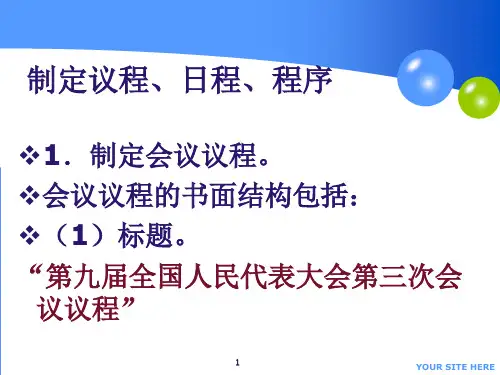 制定议程、日程、程序

❖1．制定会议议程。
❖会议议程的书面结构包括：
❖（1）标题。
“第九届全国人民代表大会第三次会议议程”

1

YOUR SITE HERE